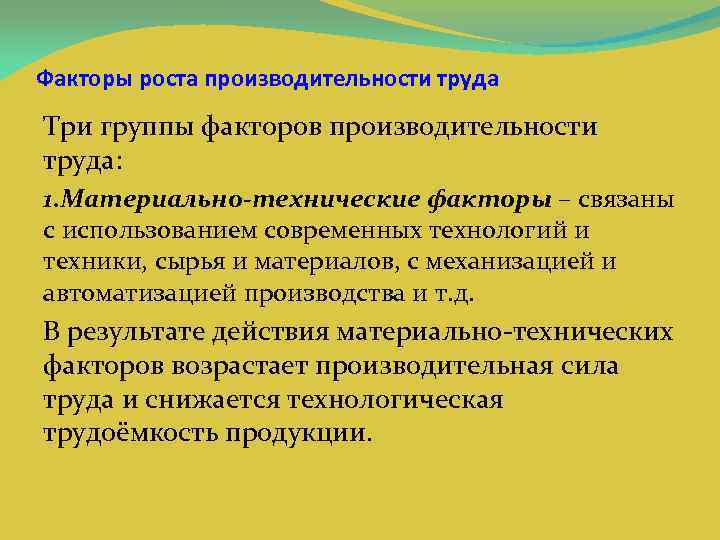 Факторы роста производительности труда

Три группы факторов производительности труда:

1.Материально-технические факторы – связаны с использованием современных технологий и техники, сырья и материалов, с механизацией и автоматизацией производства и т.д.

В результате действия материально-технических факторов возрастает производительная сила труда и снижается технологическая трудоёмкость продукции.